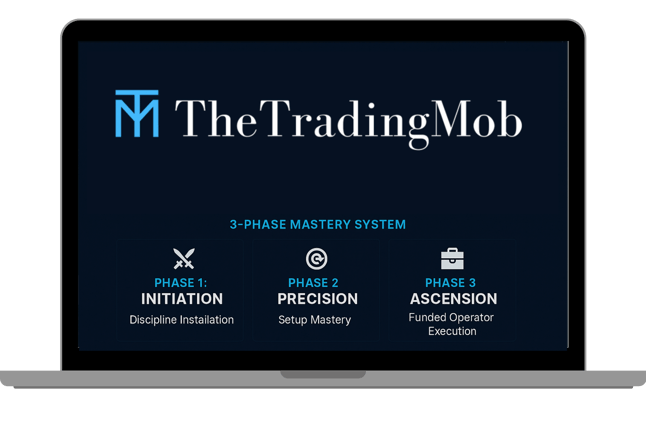 TheTradingMob

3-PHASE MASTERY SYSTEM

PHASE 1:
INITIATION
Discipline Instailation

PHASE 2
PRECISION
Setup Mastery

PHASE 3
ASCENSION
Funded Operator Execution